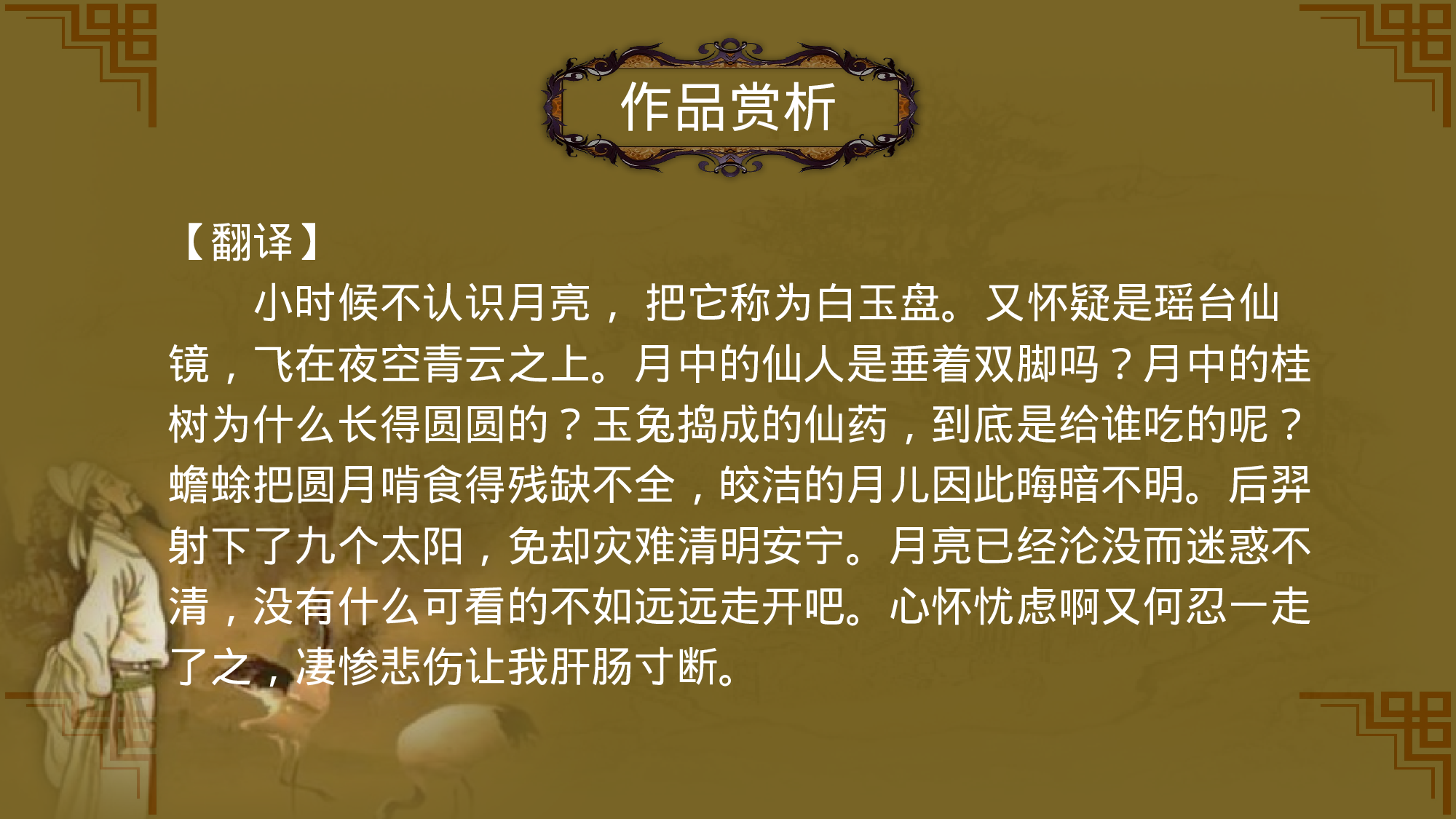 作品赏析

【翻译】

小时候不认识月亮，把它称为白玉盘。又怀疑是瑶台仙镜，飞在夜空青云之上。月中的仙人是垂着双脚吗？月中的桂树为什么长得圆圆的？玉兔捣成的仙药，到底是给谁吃的呢？蟾蜍把圆月啃食得残缺不全，皎洁的月儿因此晦暗不明。后羿射下了九个太阳，免却灾难清明安宁。月亮已经沦没而迷惑不清，没有什么可看的不如远远走开吧。心怀忧虑啊又何忍一走了之，凄惨悲伤让我肝肠寸断。